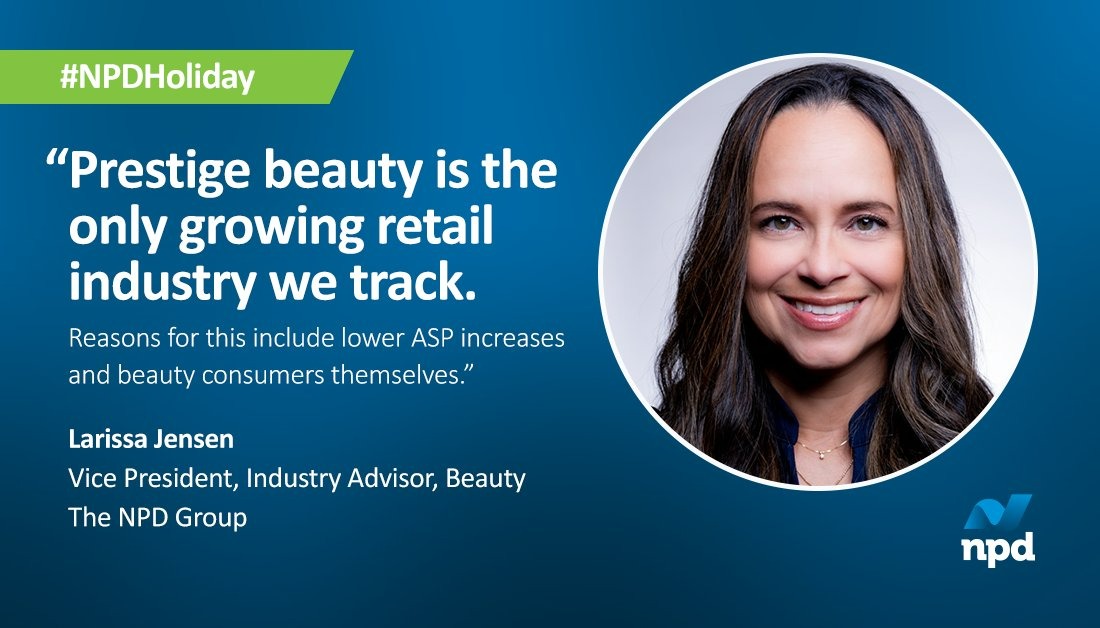 #NPDHoliday

“Prestige beauty is the only growing retail industry we track.

Reasons for this include lower ASP increases and beauty consumers themselves.”

Larissa Jensen
Vice President, Industry Advisor, Beauty
The NPD Group

npd